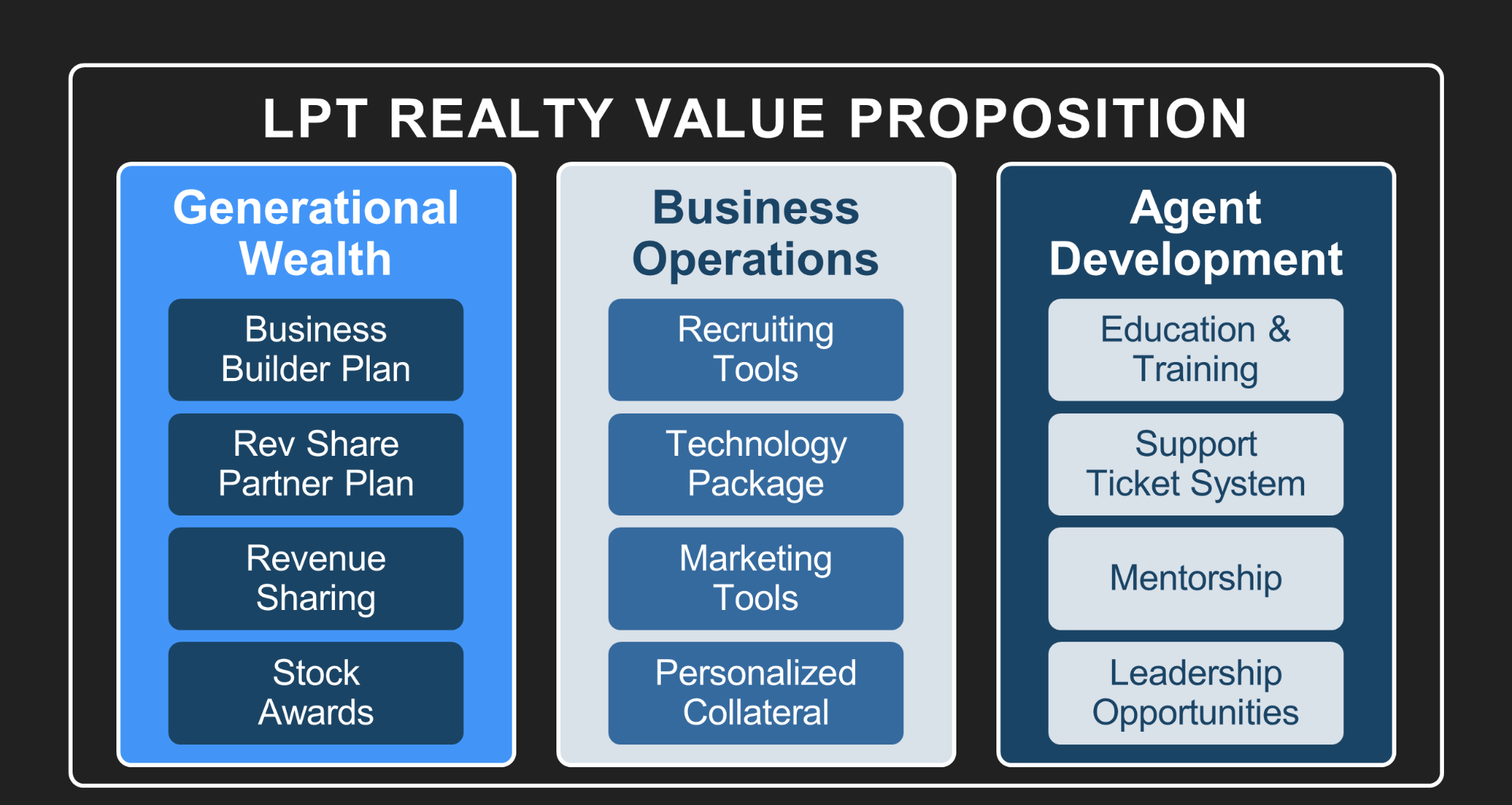 LPT REALTY VALUE PROPOSITION

Generational Wealth

Business Builder Plan

Rev Share Partner Plan

Revenue Sharing

Stock Awards

Business Operations

Recruiting Tools

Technology Package

Marketing Tools

Personalized Collateral

Agent Development

Education & Training

Support Ticket System

Mentorship

Leadership Opportunities